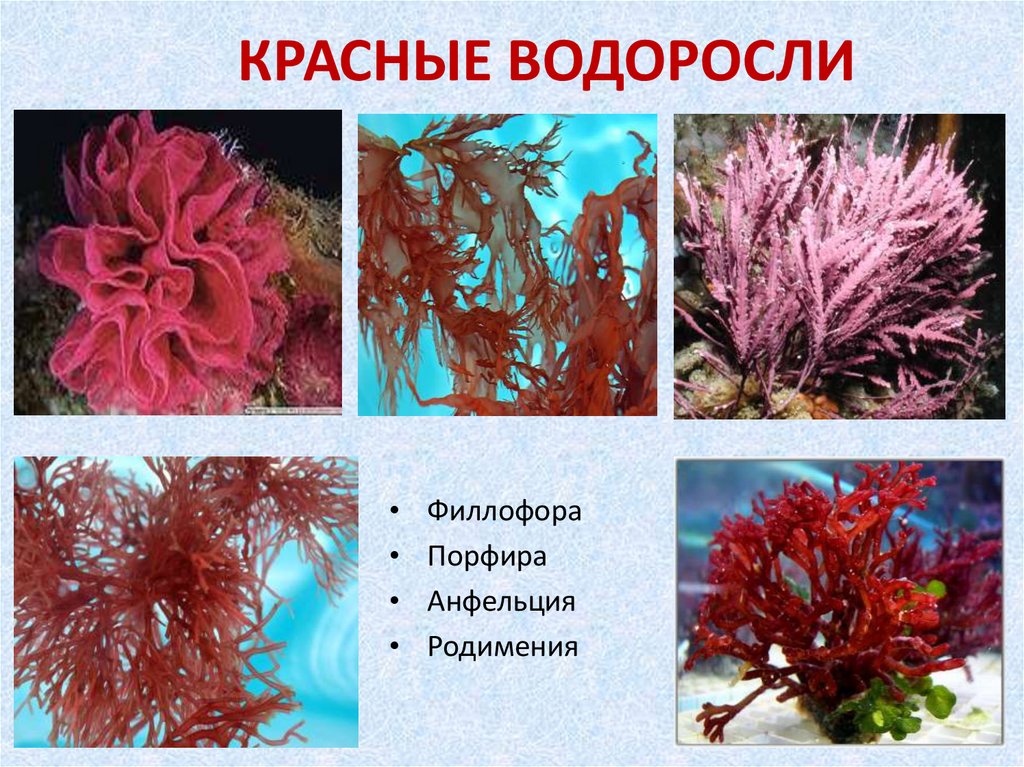 КРАСНЫЕ ВОДОРОСЛИ

• Филлофора
• Порфира
• Анфельция
• Родимения